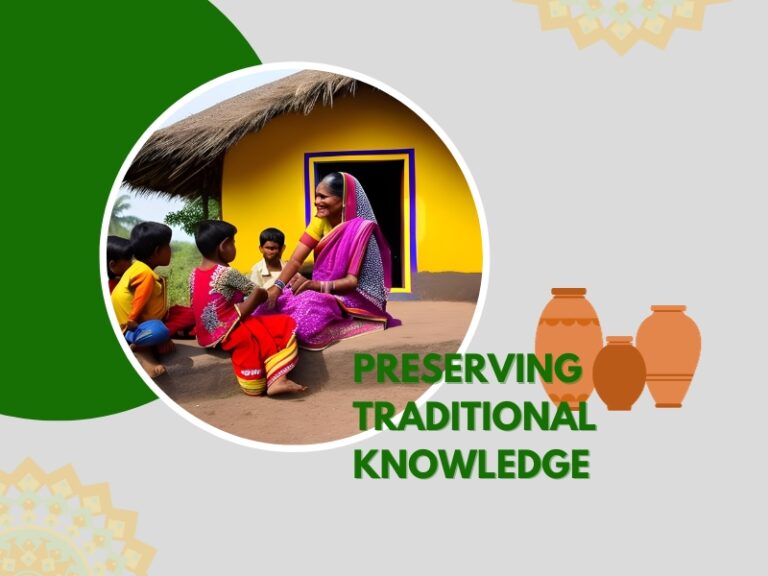 PRESERVING TRADITIONAL KNOWLEDGE